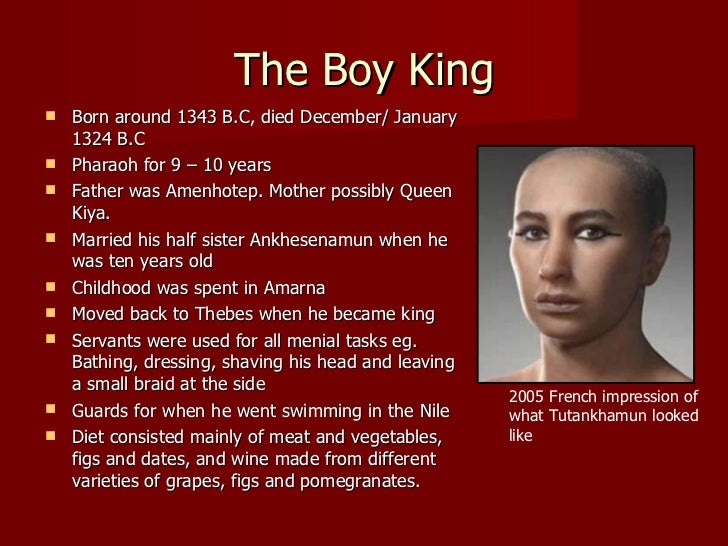 The Boy King

- Born around 1343 B.C, died December/ January 1324 B.C
- Pharaoh for 9 – 10 years
- Father was Amenhotep. Mother possibly Queen Kiya.
- Married his half sister Ankhesenamun when he was ten years old
- Childhood was spent in Amarna
- Moved back to Thebes when he became king
- Servants were used for all menial tasks eg. Bathing, dressing, shaving his head and leaving a small braid at the side
- Guards for when he went swimming in the Nile
- Diet consisted mainly of meat and vegetables, figs and dates, and wine made from different varieties of grapes, figs and pomegranates.

2005 French impression of what Tutankhamun looked like